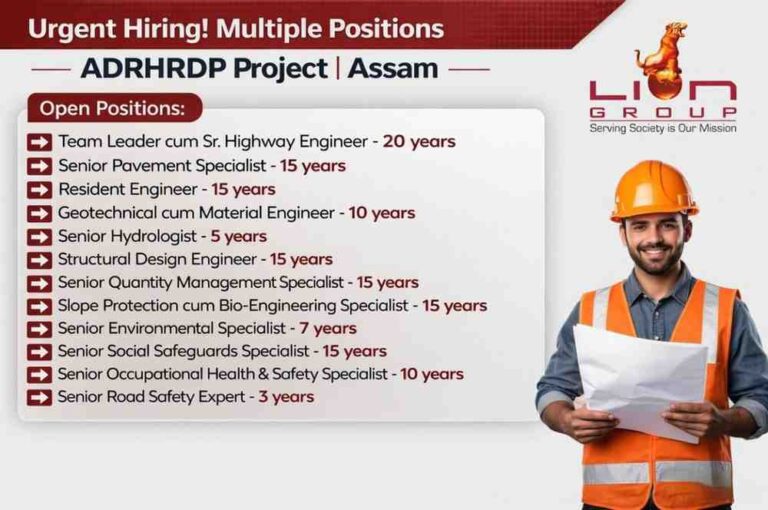 Urgent Hiring! Multiple Positions

ADRHRDP Project | Assam

LION GROUP
Serving Society is Our Mission

Open Positions:

Team Leader cum Sr. Highway Engineer - 20 years
Senior Pavement Specialist - 15 years
Resident Engineer - 15 years
Geotechnical cum Material Engineer - 10 years
Senior Hydrologist - 5 years
Structural Design Engineer - 15 years
Senior Quantity Management Specialist - 15 years
Slope Protection cum Bio-Engineering Specialist - 15 years
Senior Environmental Specialist - 7 years
Senior Social Safeguards Specialist - 15 years
Senior Occupational Health & Safety Specialist - 10 years
Senior Road Safety Expert - 3 years